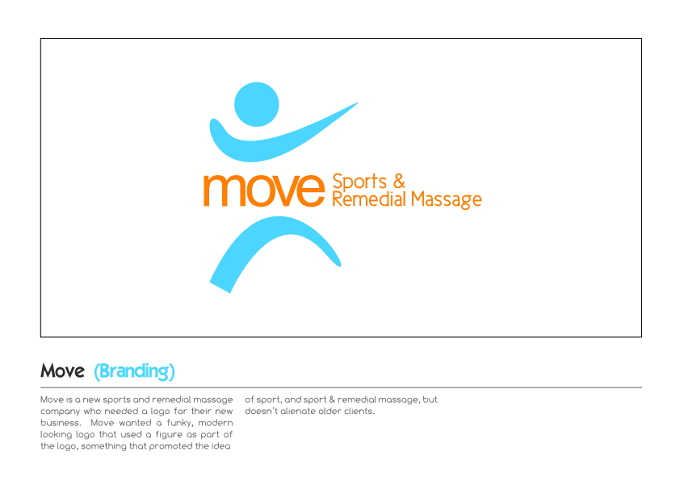 move Sports & Remedial Massage

Move (Branding)

Move is a new sports and remedial massage company who needed a logo for their new business. Move wanted a funky, modern looking logo that used a figure as part of the logo, something that promoted the idea of sport, and sport & remedial massage, but doesn't alienate older clients.